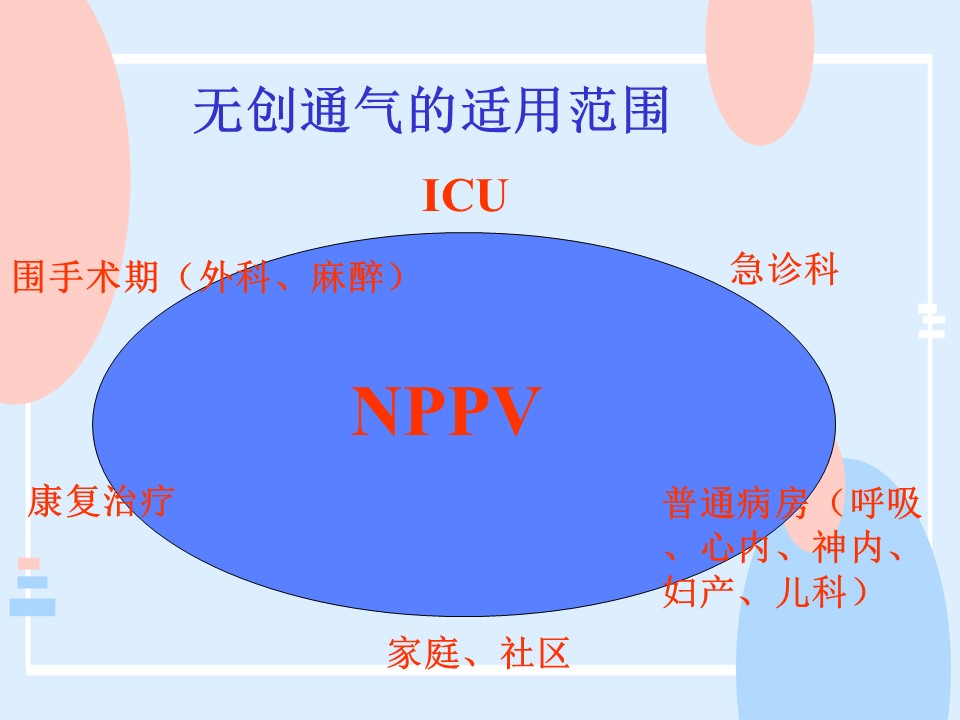 无创通气的适用范围

ICU

围手术期（外科、麻醉）

急诊科

NPPV

康复治疗

普通病房（呼吸、心内、神内、妇产、儿科）

家庭、社区